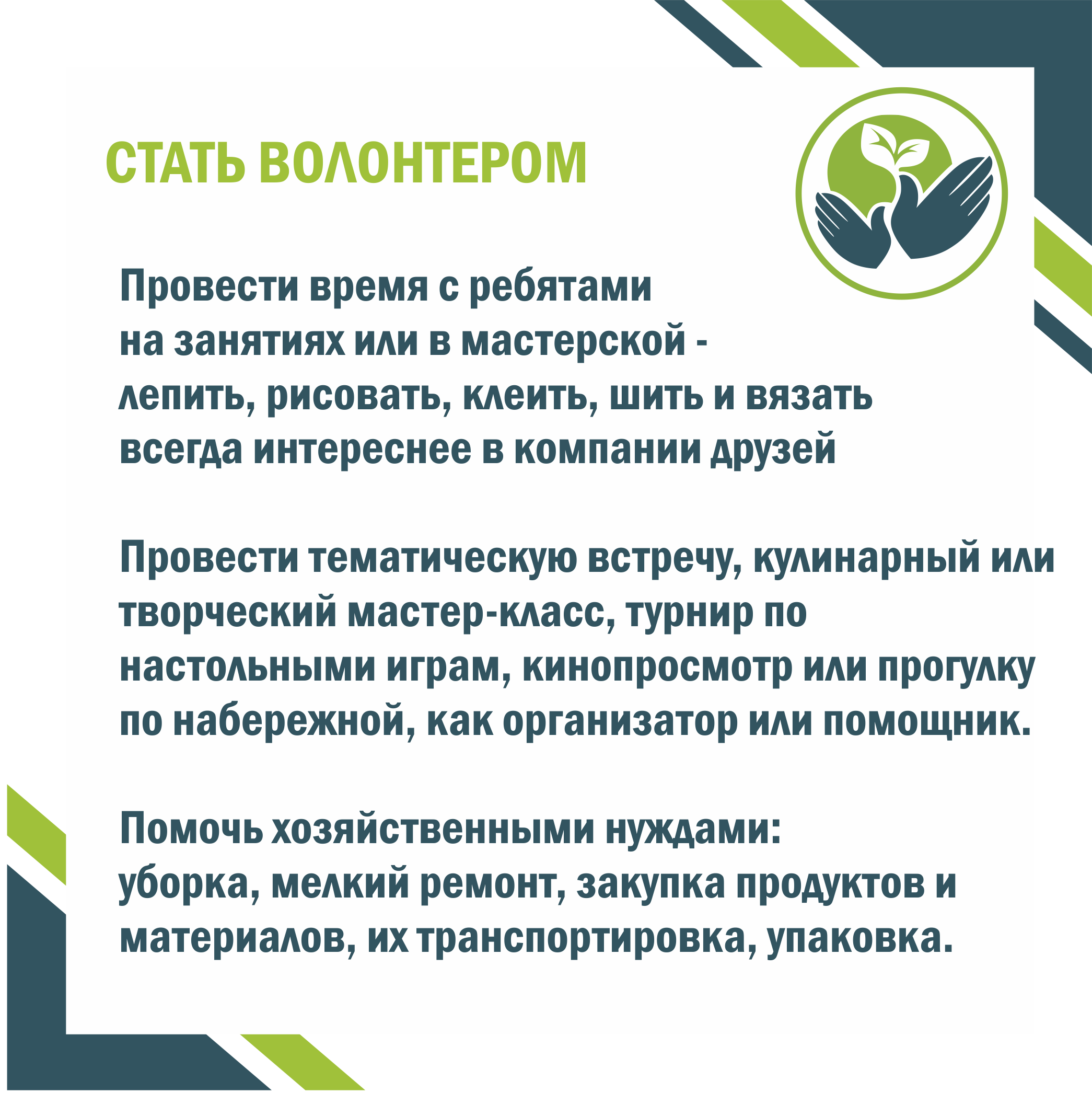 СТАТЬ ВОЛОНТЕРОМ

Провести время с ребятами на занятиях или в мастерской - лепить, рисовать, клеить, шить и вязать всегда интереснее в компании друзей

Провести тематическую встречу, кулинарный или творческий мастер-класс, турнир по настольными играм, кинопросмотр или прогулку по набережной, как организатор или помощник.

Помочь хозяйственными нуждами: уборка, мелкий ремонт, закупка продуктов и материалов, их транспортировка, упаковка.